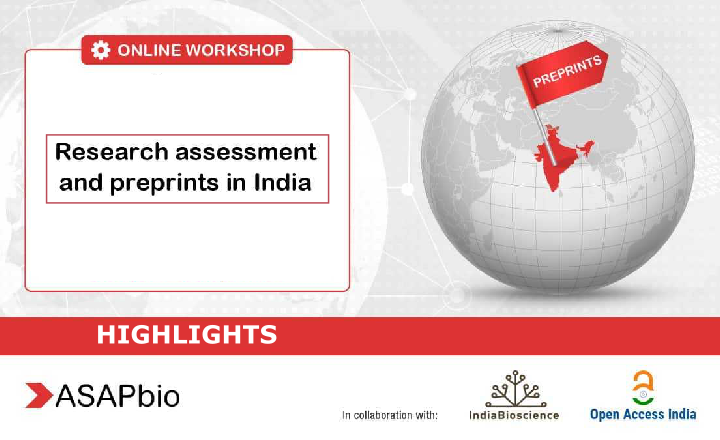 ONLINE WORKSHOP

Research assessment and preprints in India

PREPRINTS

HIGHLIGHTS

ASAPbio

In collaboration with:

IndiaBioscience

Open Access India